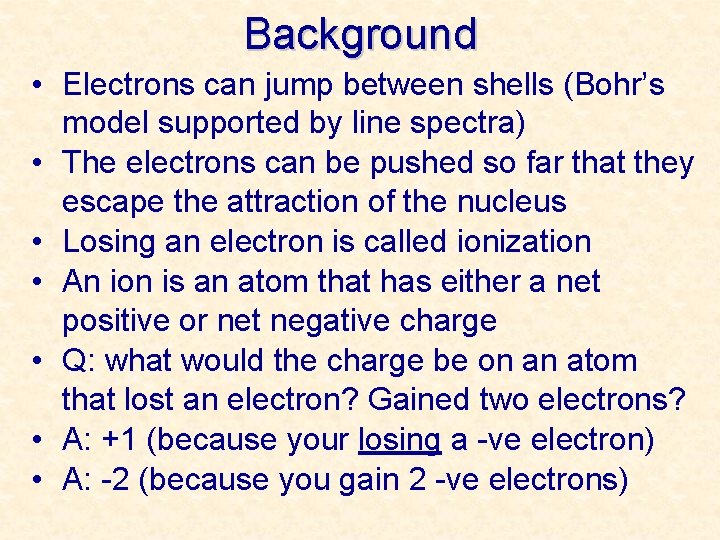 Background

• Electrons can jump between shells (Bohr’s model supported by line spectra)
• The electrons can be pushed so far that they escape the attraction of the nucleus
• Losing an electron is called ionization
• An ion is an atom that has either a net positive or net negative charge
• Q: what would the charge be on an atom that lost an electron? Gained two electrons?
• A: +1 (because your losing a -ve electron)
• A: -2 (because you gain 2 -ve electrons)